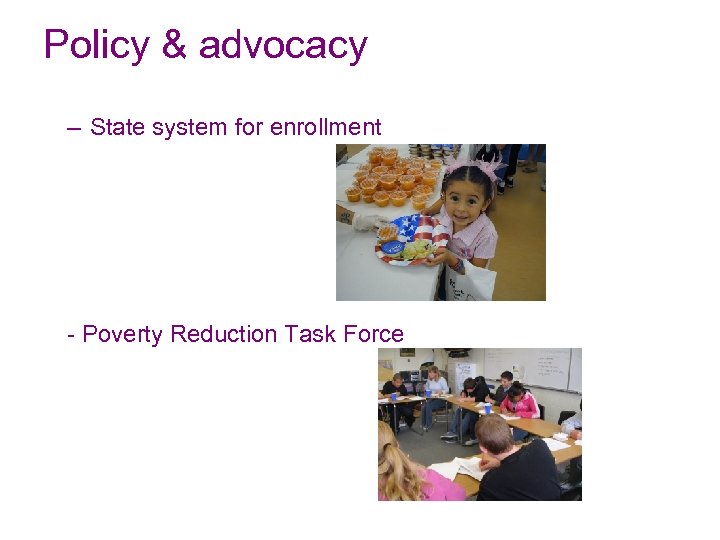 Policy & advocacy

– State system for enrollment

- Poverty Reduction Task Force